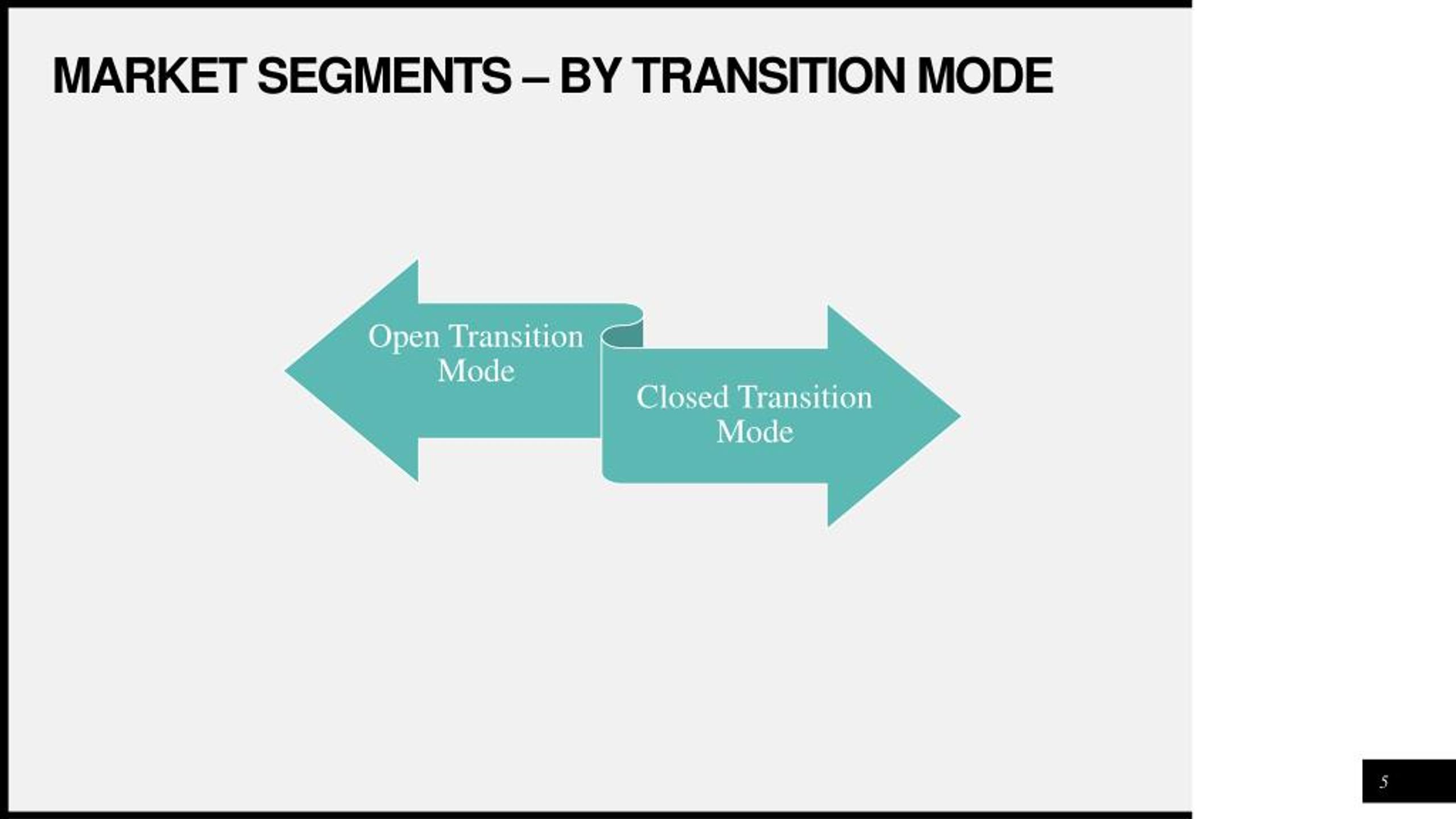 MARKET SEGMENTS – BY TRANSITION MODE

Open Transition Mode

Closed Transition Mode

5